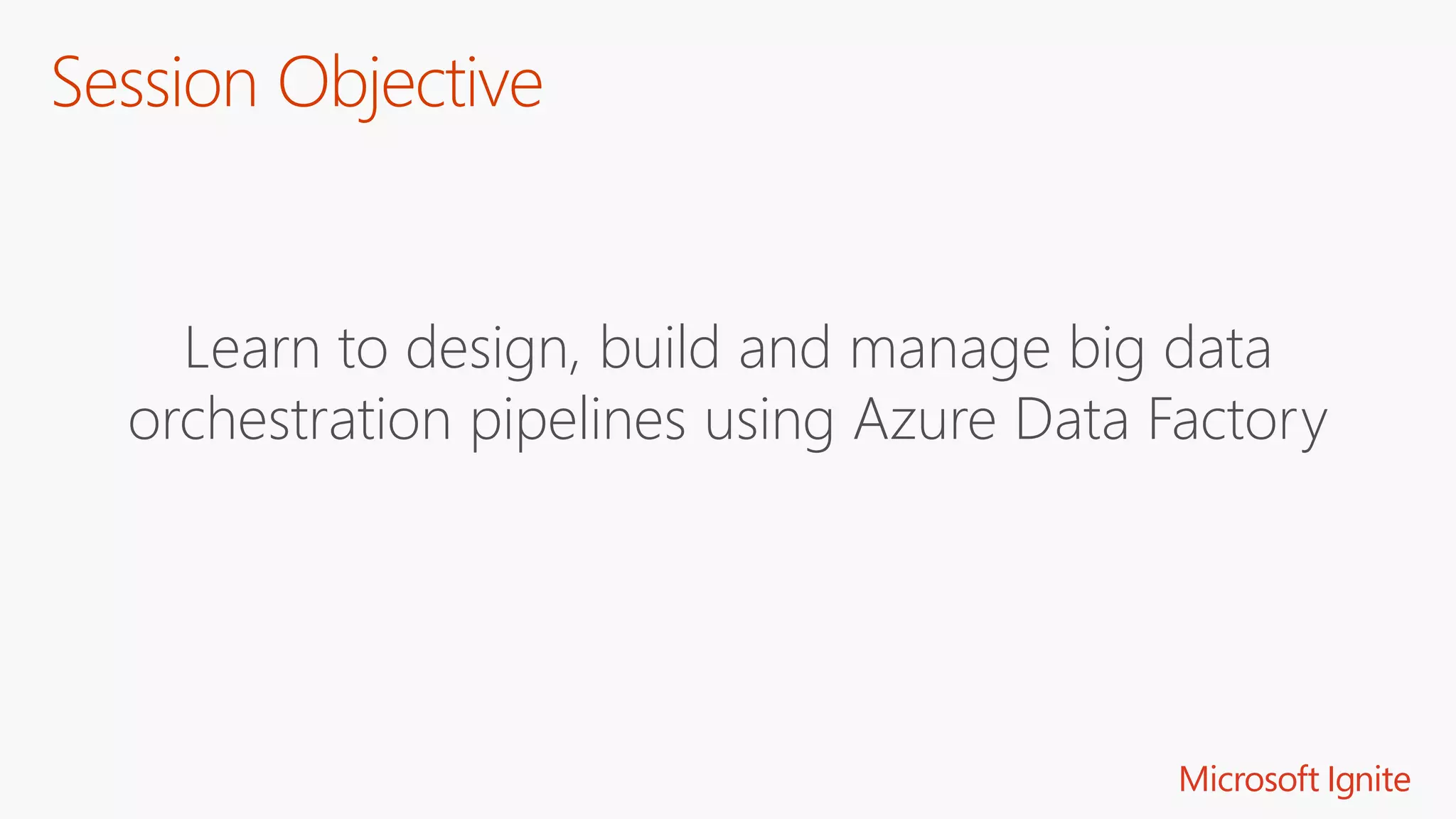 Session Objective

Learn to design, build and manage big data orchestration pipelines using Azure Data Factory

Microsoft Ignite